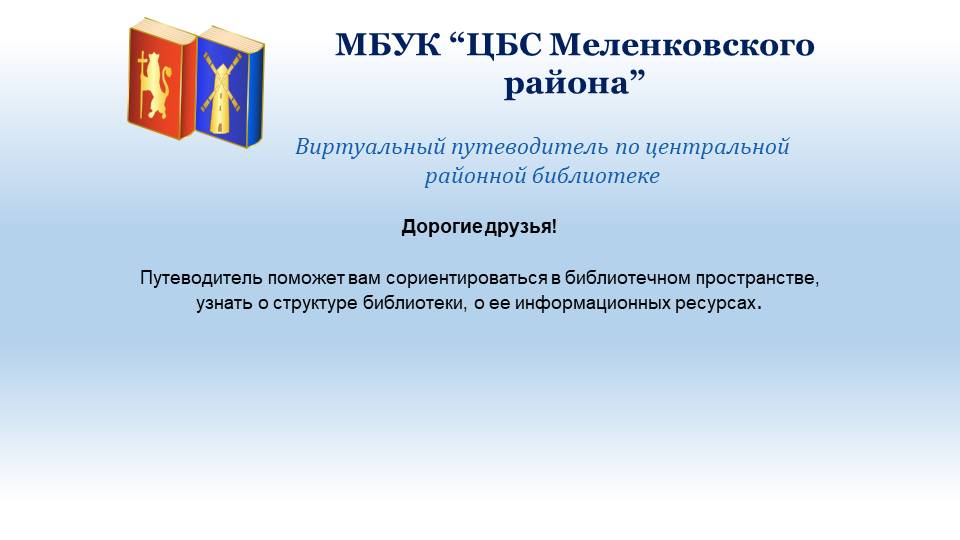 МБУК “ЦБС Меленковского района”

Виртуальный путеводитель по центральной районной библиотеке

Дорогие друзья!

Путеводитель поможет вам сориентироваться в библиотечном пространстве, узнать о структуре библиотеки, о ее информационных ресурсах.